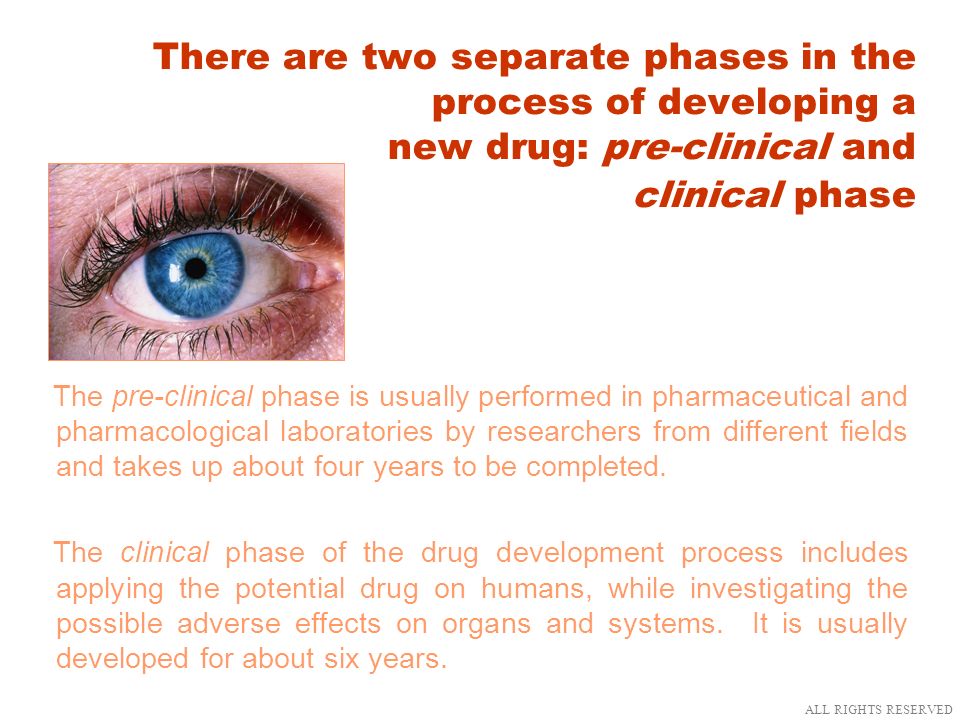 There are two separate phases in the process of developing a new drug: pre-clinical and clinical phase

The pre-clinical phase is usually performed in pharmaceutical and pharmacological laboratories by researchers from different fields and takes up about four years to be completed.

The clinical phase of the drug development process includes applying the potential drug on humans, while investigating the possible adverse effects on organs and systems. It is usually developed for about six years.

ALL RIGHTS RESERVED